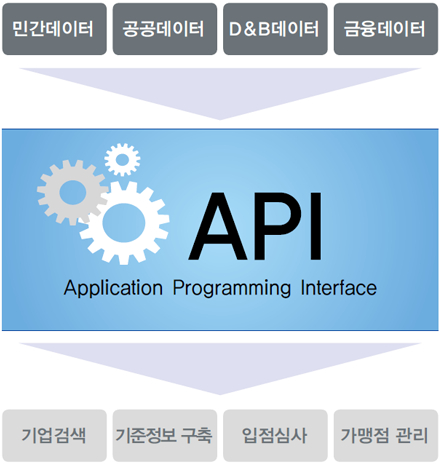 민간데이터

공공데이터

D&B데이터

금융데이터

API

Application Programming Interface

기업검색

기준정보 구축

입점심사

가맹점 관리